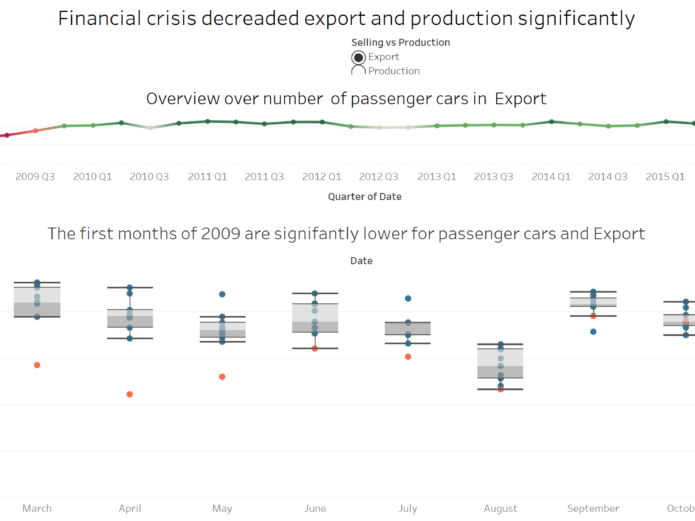 Financial crisis decreaded export and production significantly

Selling vs Production
Export
Production

Overview over number of passenger cars in Export

2009 Q3 2010 Q1 2010 Q3 2011 Q1 2011 Q3 2012 Q1 2012 Q3 2013 Q1 2013 Q3 2014 Q1 2014 Q3 2015 Q1

Quarter of Date

The first months of 2009 are signifantly lower for passenger cars and Export

Date

March April May June July August September Octob